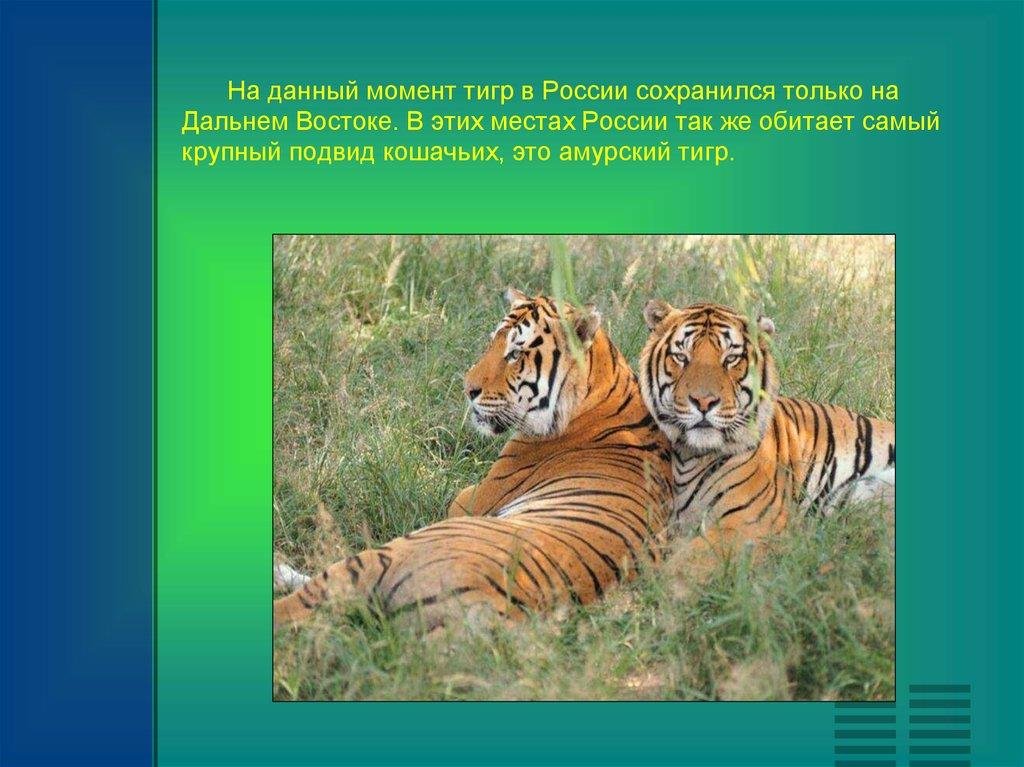 На данный момент тигр в России сохранился только на Дальнем Востоке. В этих местах России так же обитает самый крупный подвид кошачьих, это амурский тигр.